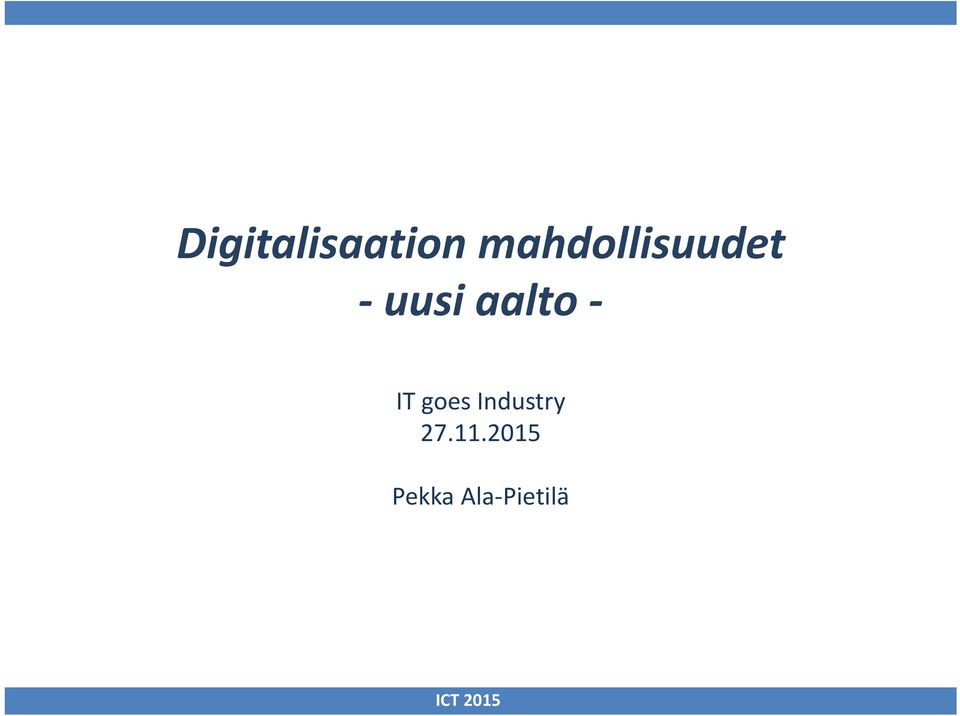 Digitalisaation mahdollisuudet
- uusi aalto -

IT goes Industry
27.11.2015

Pekka Ala-Pietilä

ICT 2015